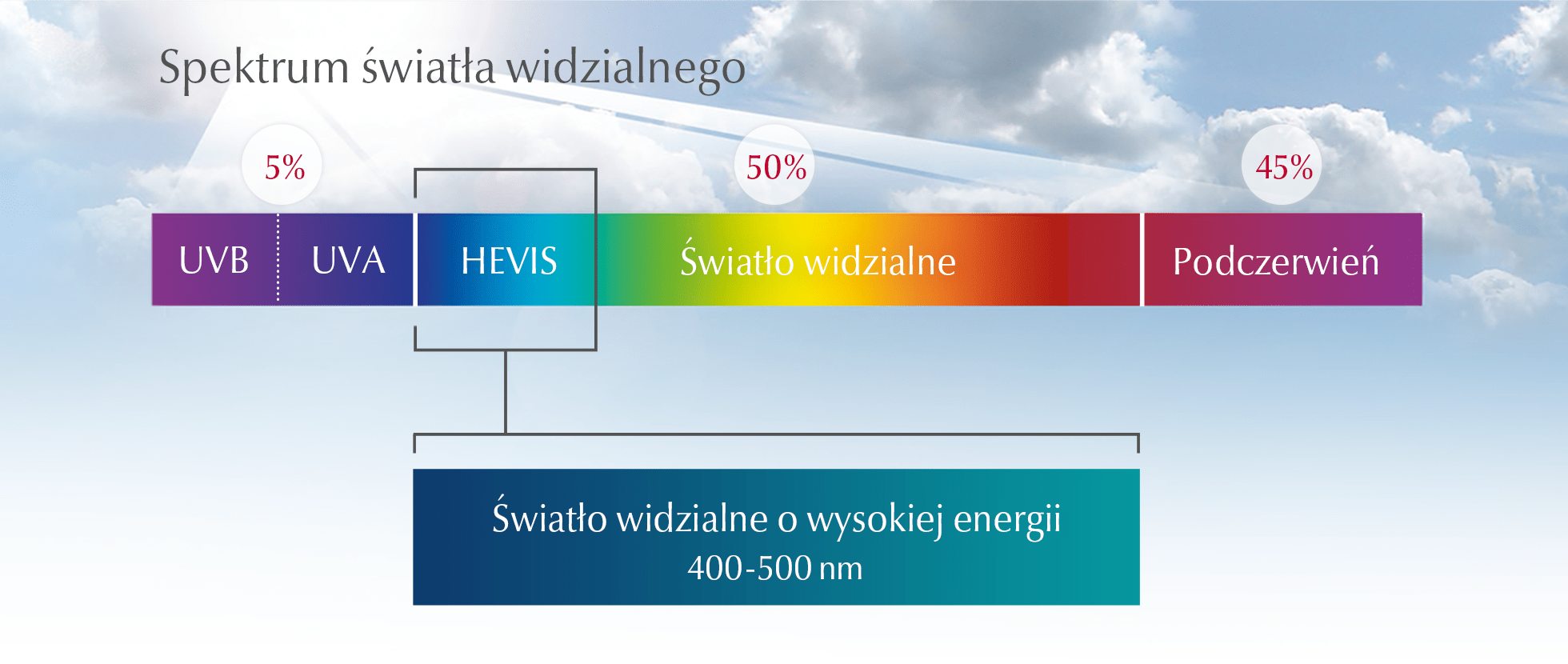 Spektrum światła widzialnego

5%

50%

45%

UVB

UVA

HEVIS

Światło widzialne

Podczerwień

Światło widzialne o wysokiej energii
400-500 nm